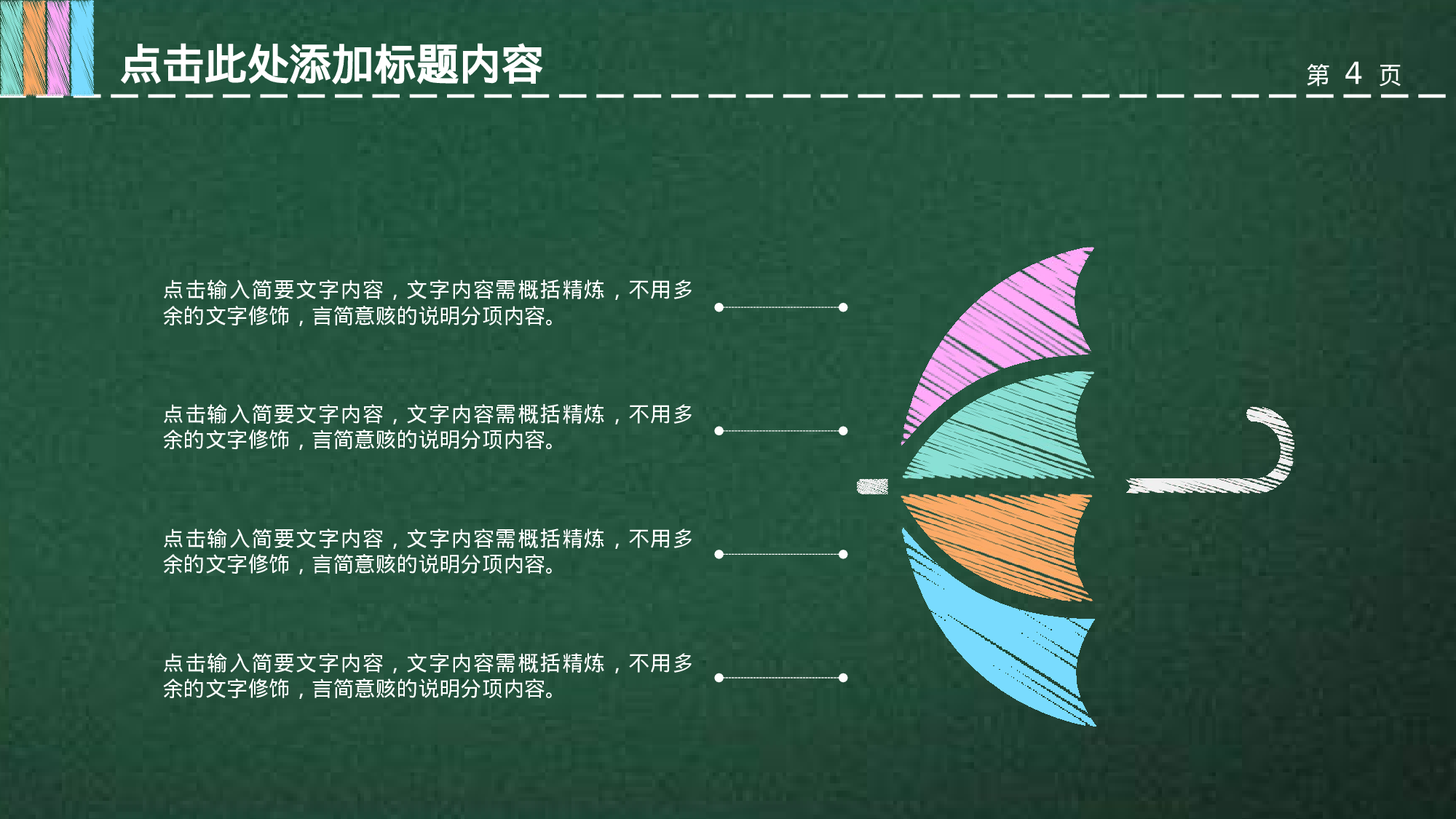 点击此处添加标题内容

第 4 页

点击输入简要文字内容，文字内容需概括精炼，不用多余的文字修饰，言简意赅的说明分项内容。

点击输入简要文字内容，文字内容需概括精炼，不用多余的文字修饰，言简意赅的说明分项内容。

点击输入简要文字内容，文字内容需概括精炼，不用多余的文字修饰，言简意赅的说明分项内容。

点击输入简要文字内容，文字内容需概括精炼，不用多余的文字修饰，言简意赅的说明分项内容。